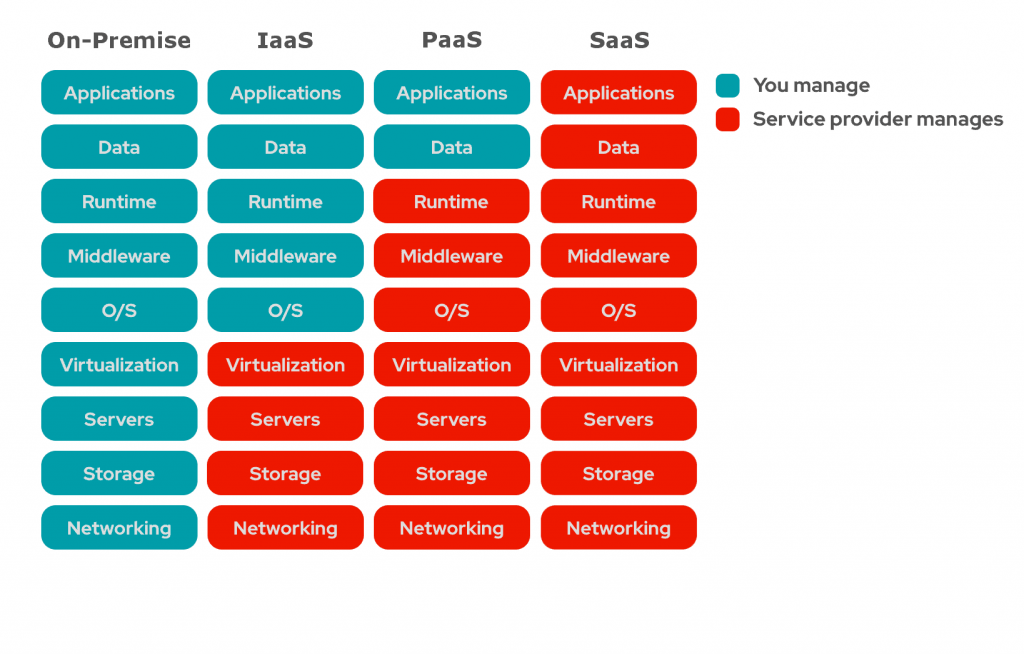 | On-Premise | IaaS | PaaS | SaaS |
|---|---|---|---|
| Applications | Applications | Applications | Applications |
| Data | Data | Data | Data |
| Runtime | Runtime | Runtime | Runtime |
| Middleware | Middleware | Middleware | Middleware |
| O/S | O/S | O/S | O/S |
| Virtualization | Virtualization | Virtualization | Virtualization |
| Servers | Servers | Servers | Servers |
| Storage | Storage | Storage | Storage |
| Networking | Networking | Networking | Networking |

You manage
Service provider manages